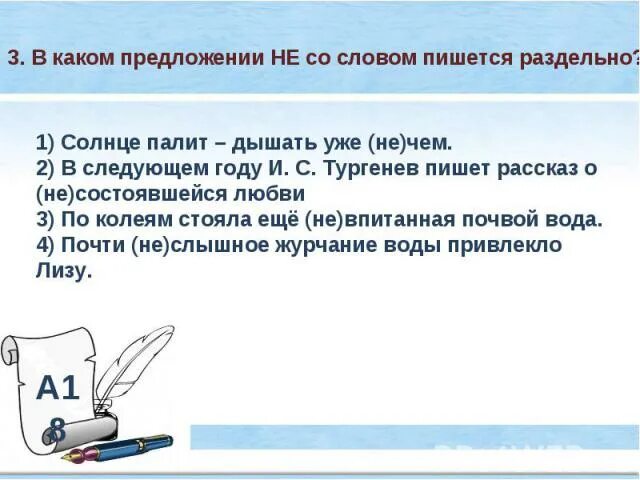 3. В каком предложении НЕ со словом пишется раздельно?

1) Солнце палит – дышать уже (не)чем.
2) В следующем году И. С. Тургенев пишет рассказ о (не)состоявшейся любви
3) По колеям стояла ещё (не)впитанная почвой вода.
4) Почти (не)слышное журчание воды привлекло Лизу.

А1
8